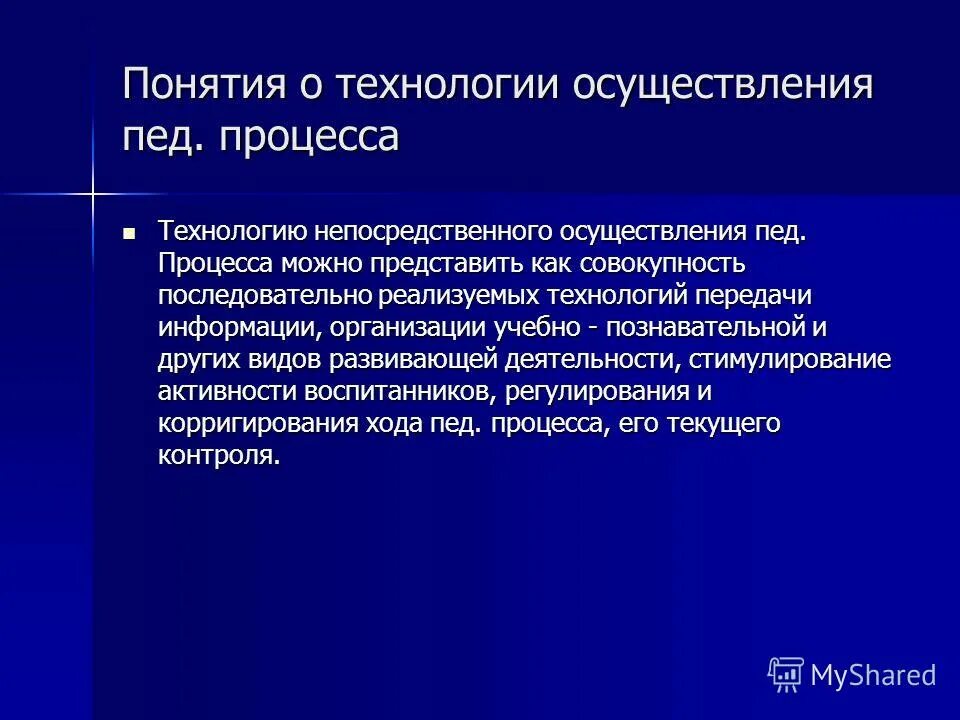 Понятия о технологии осуществления пед. процесса

Технологию непосредственного осуществления пед. Процесса можно представить как совокупность последовательно реализуемых технологий передачи информации, организации учебно - познавательной и других видов развивающей деятельности, стимулирование активности воспитанников, регулирования и корригирования хода пед. процесса, его текущего контроля.

MyShared